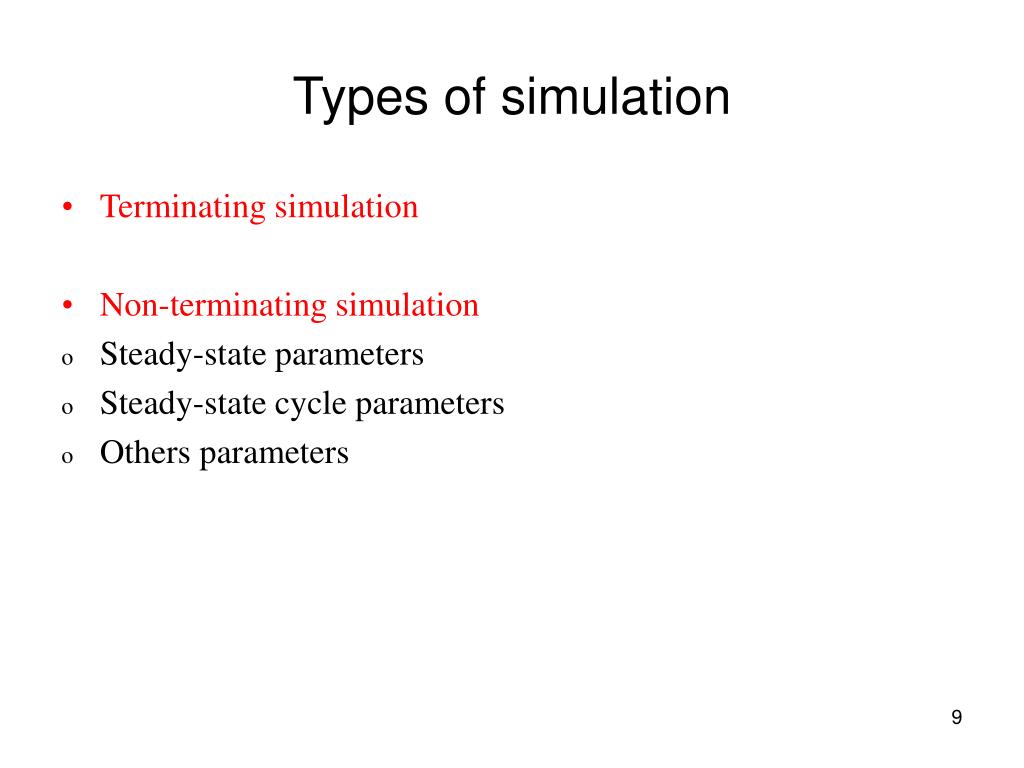 Types of simulation

• Terminating simulation

• Non-terminating simulation
o Steady-state parameters
o Steady-state cycle parameters
o Others parameters

9